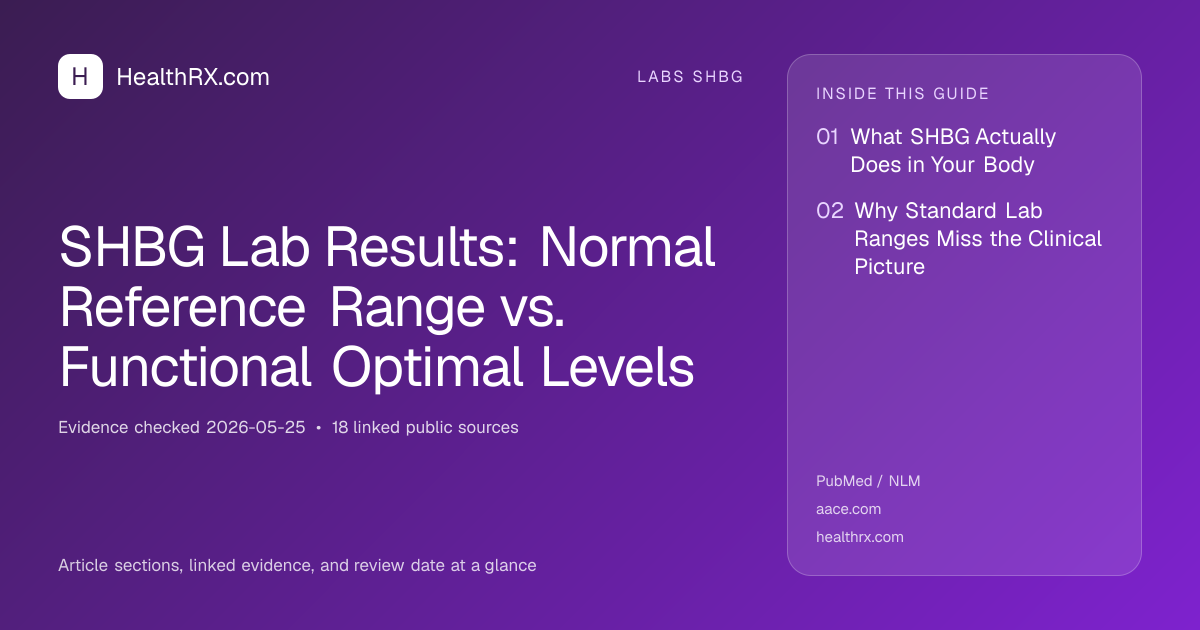 H HealthRX.com

LABS SHBG

SHBG Lab Results: Normal Reference Range vs. Functional Optimal Levels

Evidence checked 2026-05-25 • 18 linked public sources

Article sections, linked evidence, and review date at a glance

INSIDE THIS GUIDE

01 What SHBG Actually Does in Your Body

02 Why Standard Lab Ranges Miss the Clinical Picture

PubMed / NLM
aace.com
healthrx.com